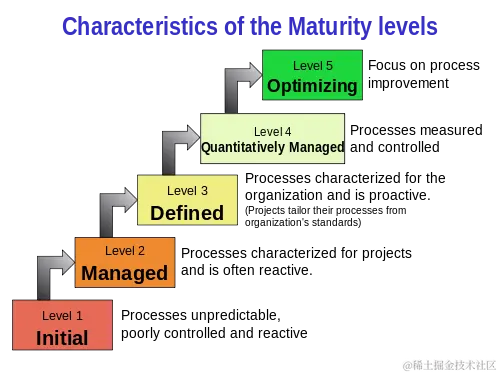 Characteristics of the Maturity levels

Level 5
Optimizing

Focus on process improvement

Level 4
Quantitatively Managed

Processes measured and controlled

Level 3
Defined

Processes characterized for the organization and is proactive.
(Projects tailor their processes from organization's standards)

Level 2
Managed

Processes characterized for projects and is often reactive.

Level 1
Initial

Processes unpredictable, poorly controlled and reactive

@稀土掘金技术社区